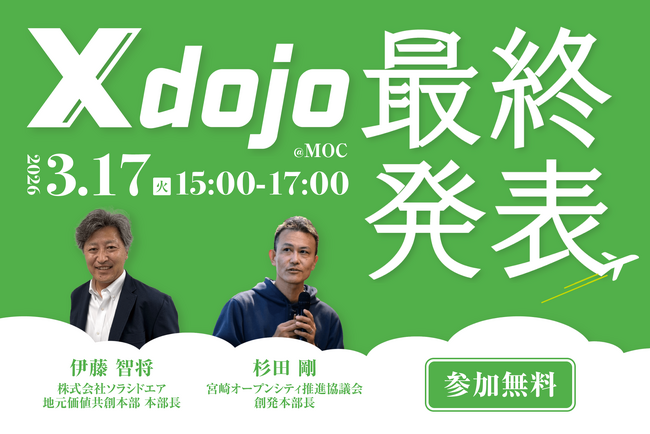 X dojo

最終発表

@MOC

2026 3.17 火 15:00-17:00

伊藤 智将
株式会社ソラシドエア
地元価値共創本部 本部長

杉田 剛
宮崎オープンシティ推進協議会
創発本部長

参加無料